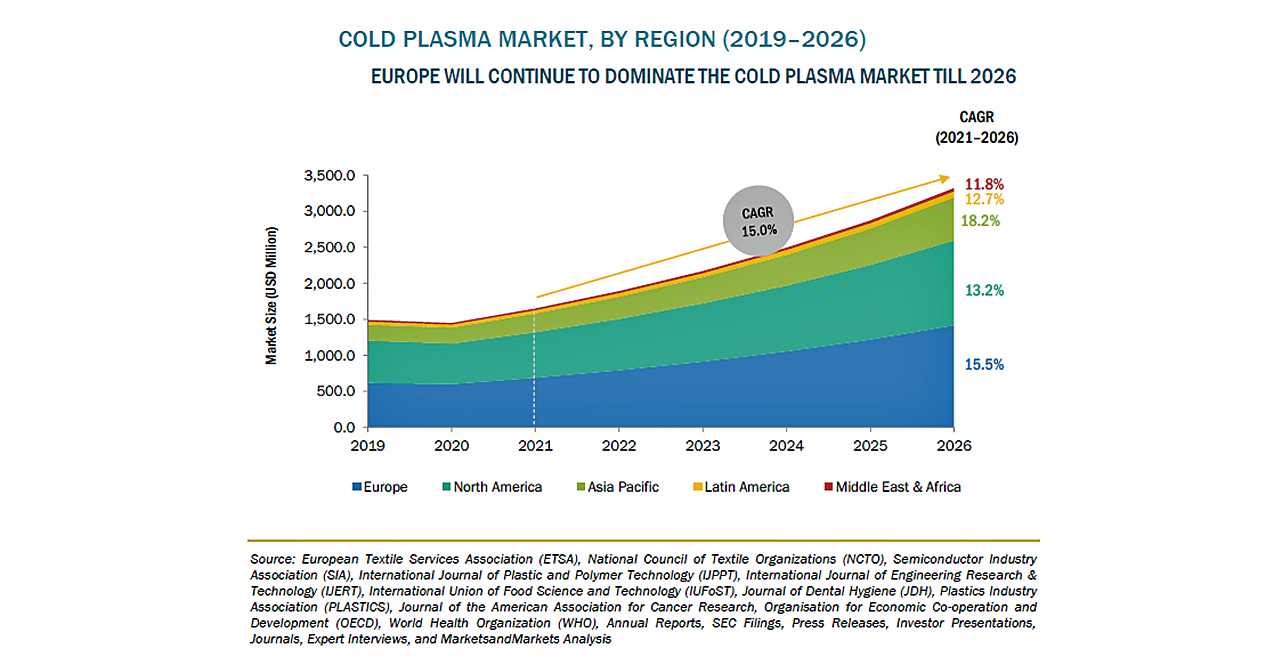 COLD PLASMA MARKET, BY REGION (2019–2026)

EUROPE WILL CONTINUE TO DOMINATE THE COLD PLASMA MARKET TILL 2026

CAGR
(2021–2026)

Market Size (USD Million)

3,500.0
3,000.0
2,500.0
2,000.0
1,500.0
1,000.0
500.0
0.0

CAGR
15.0%

11.8%
12.7%
18.2%
13.2%
15.5%

2019 2020 2021 2022 2023 2024 2025 2026

Europe North America Asia Pacific Latin America Middle East & Africa

Source: European Textile Services Association (ETSA), National Council of Textile Organizations (NCTO), Semiconductor Industry Association (SIA), International Journal of Plastic and Polymer Technology (IJPPT), International Journal of Engineering Research & Technology (IJERT), International Union of Food Science and Technology (IUFoST), Journal of Dental Hygiene (JDH), Plastics Industry Association (PLASTICS), Journal of the American Association for Cancer Research, Organisation for Economic Co-operation and Development (OECD), World Health Organization (WHO), Annual Reports, SEC Filings, Press Releases, Investor Presentations, Journals, Expert Interviews, and MarketsandMarkets Analysis